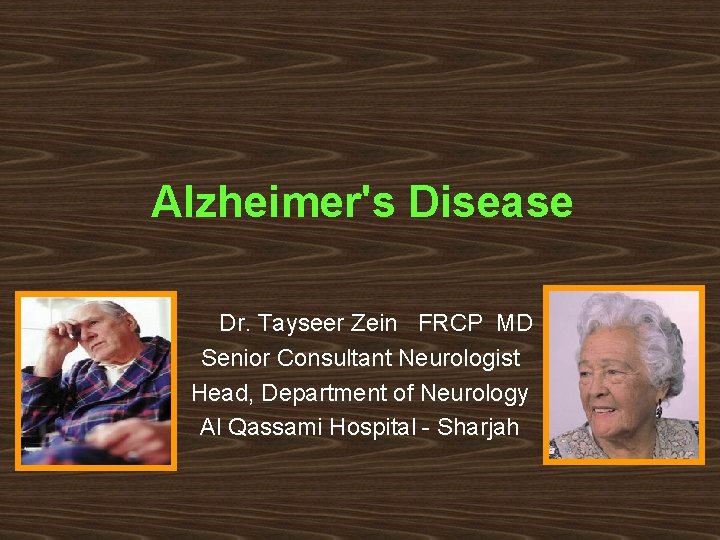 Alzheimer's Disease

Dr. Tayseer Zein FRCP MD
Senior Consultant Neurologist
Head, Department of Neurology
Al Qassami Hospital - Sharjah